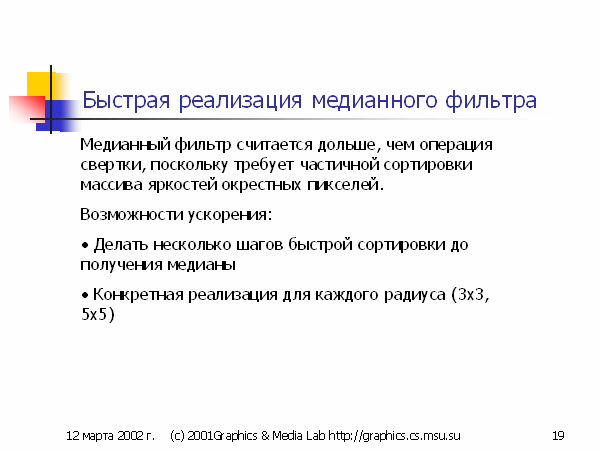 Быстрая реализация медианного фильтра

Медианный фильтр считается дольше, чем операция свертки, поскольку требует частичной сортировки массива яркостей окрестных пикселей.

Возможности ускорения:

• Делать несколько шагов быстрой сортировки до получения медианы

• Конкретная реализация для каждого радиуса (3x3, 5x5)

12 марта 2002 г. (c) 2001Graphics & Media Lab http://graphics.cs.msu.su 19